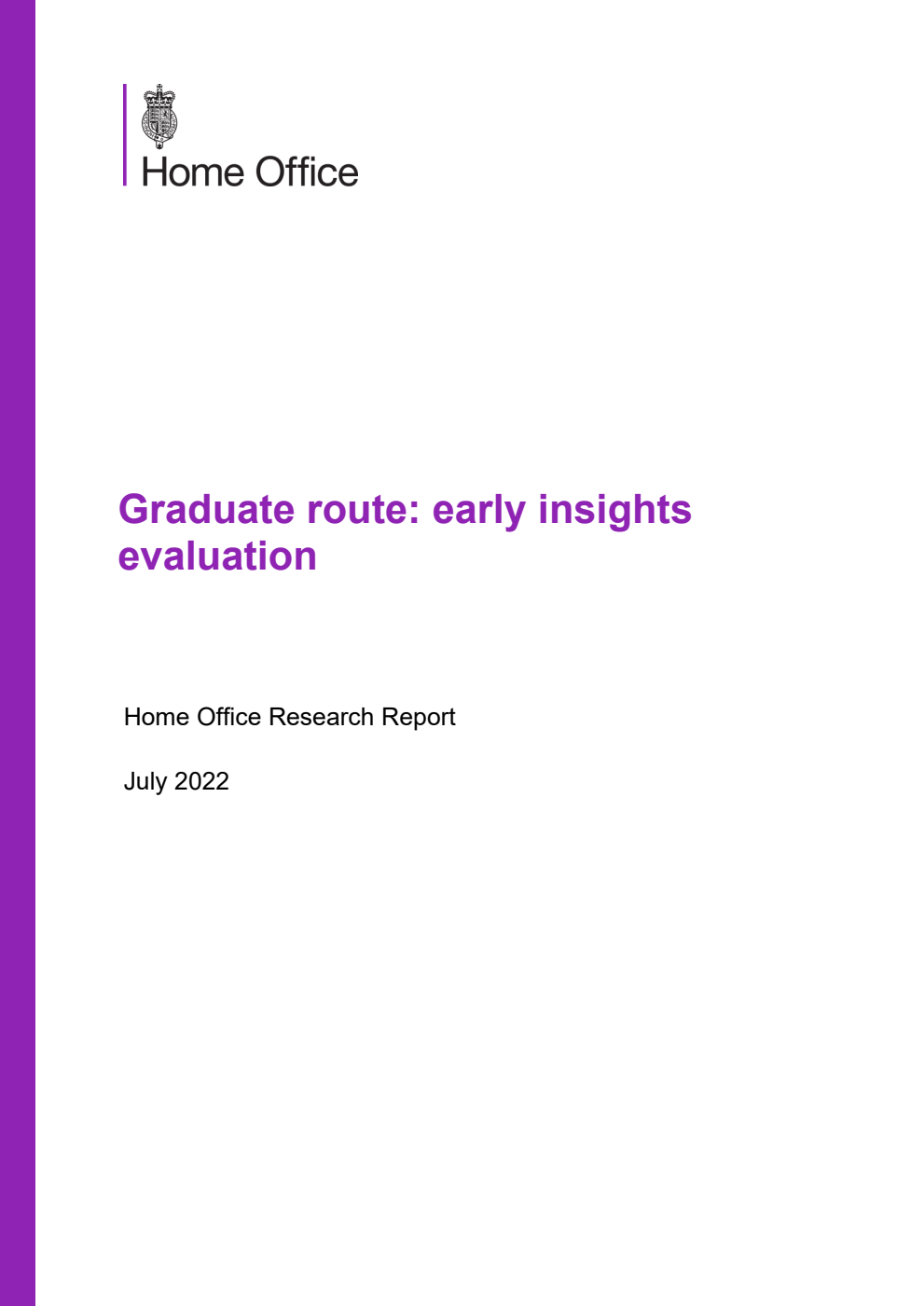 Home Office

Graduate route: early insights evaluation

Home Office Research Report

July 2022